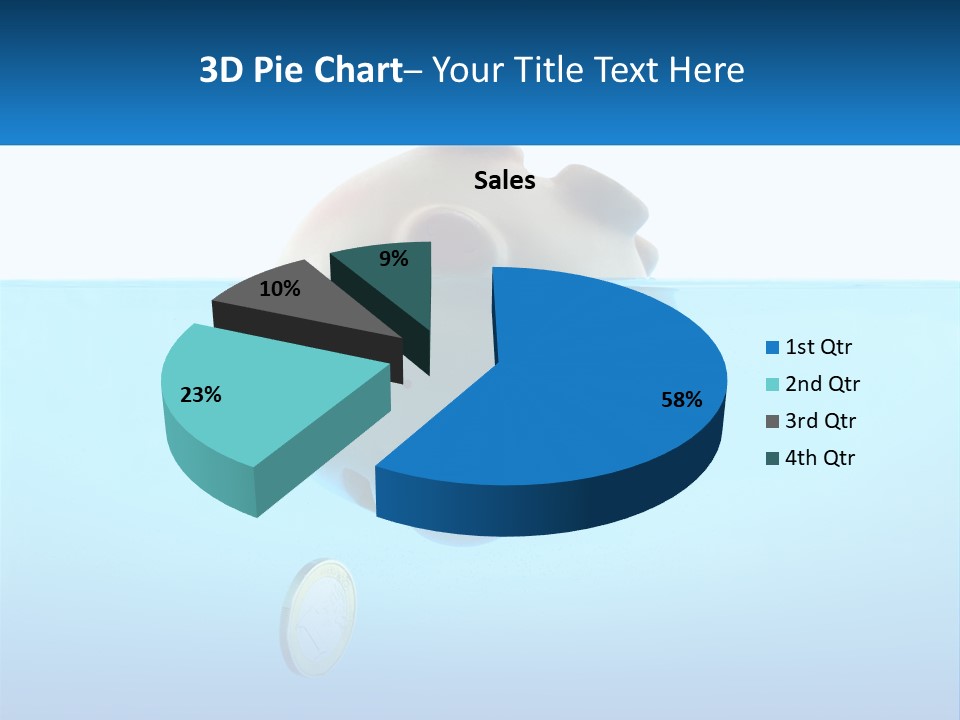 3D Pie Chart– Your Title Text Here

Sales

9%

10%

23%

58%

1st Qtr
2nd Qtr
3rd Qtr
4th Qtr